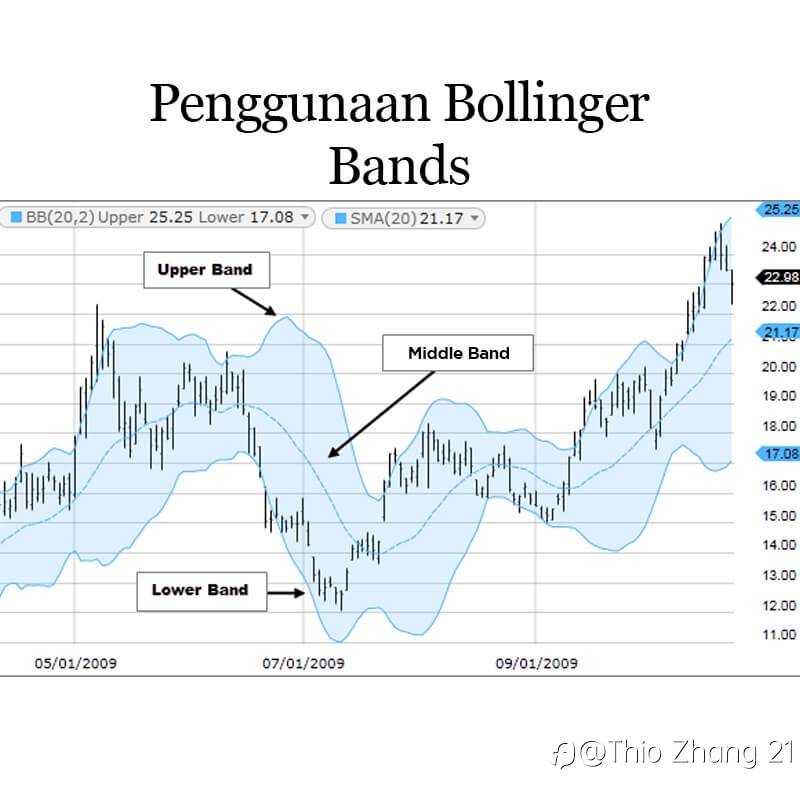 Penggunaan Bollinger Bands

BB(20,2) Upper 25.25 Lower 17.08

SMA(20) 21.17

Upper Band

Middle Band

Lower Band

25.25
24.00
22.98
22.00
21.17
20.00
19.00
18.00
17.08
16.00
15.00
14.00
13.00
12.00
11.00

05/01/2009
07/01/2009
09/01/2009

@Thio Zhang 21